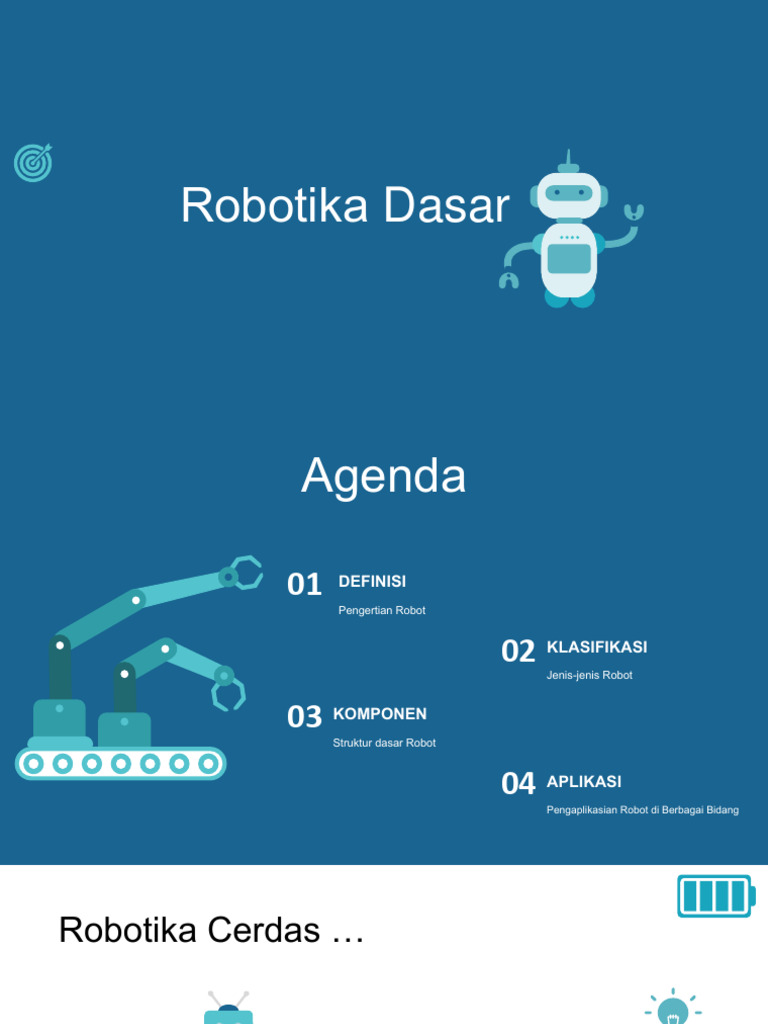 Robotika Dasar

Agenda

01 DEFINISI
Pengertian Robot

02 KLASIFIKASI
Jenis-jenis Robot

03 KOMPONEN
Struktur dasar Robot

04 APLIKASI
Pengaplikasian Robot di Berbagai Bidang

Robotika Cerdas …